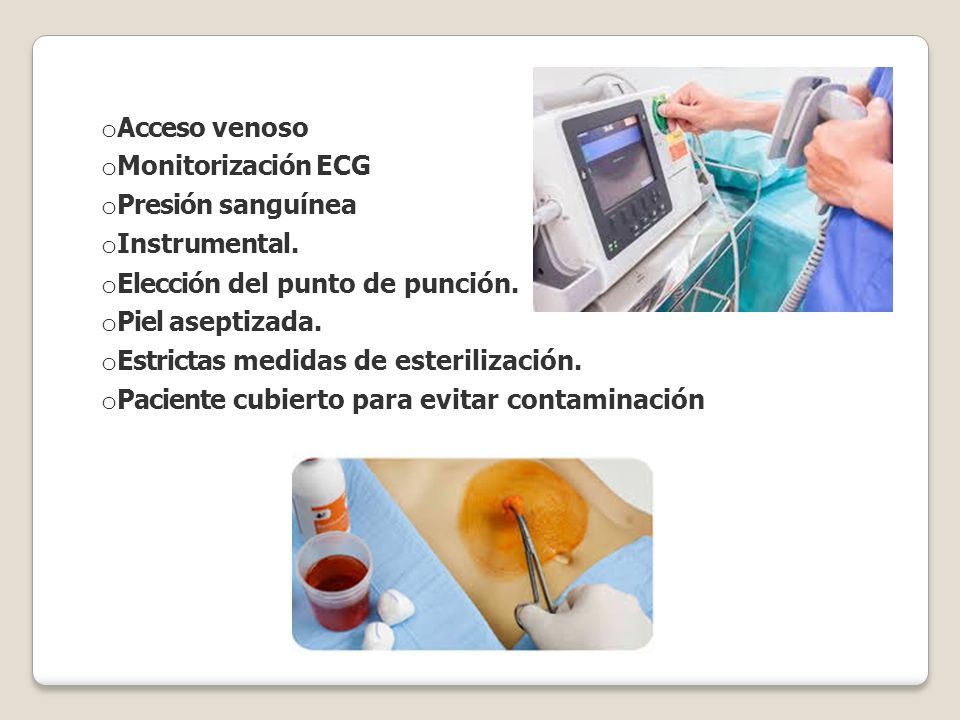 oAcceso venoso
oMonitorización ECG
oPresión sanguínea
oInstrumental.
oElección del punto de punción.
oPiel aseptizada.
oEstrictas medidas de esterilización.
oPaciente cubierto para evitar contaminación